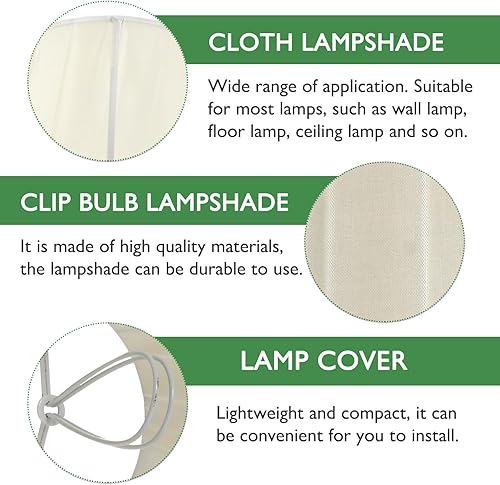 CLOTH LAMPSHADE

Wide range of application. Suitable for most lamps, such as wall lamp, floor lamp, ceiling lamp and so on.

CLIP BULB LAMPSHADE

It is made of high quality materials, the lampshade can be durable to use.

LAMP COVER

Lightweight and compact, it can be convenient for you to install.